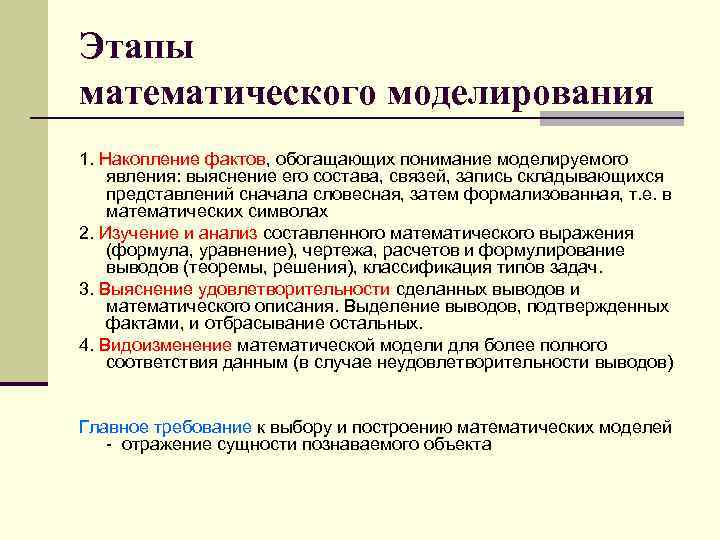 Этапы математического моделирования

1. Накопление фактов, обогащающих понимание моделируемого явления: выяснение его состава, связей, запись складывающихся представлений сначала словесная, затем формализованная, т.е. в математических символах

2. Изучение и анализ составленного математического выражения (формула, уравнение), чертежа, расчетов и формулирование выводов (теоремы, решения), классификация типов задач.

3. Выяснение удовлетворительности сделанных выводов и математического описания. Выделение выводов, подтвержденных фактами, и отбрасывание остальных.

4. Видоизменение математической модели для более полного соответствия данным (в случае неудовлетворительности выводов)

Главное требование к выбору и построению математических моделей - отражение сущности познаваемого объекта